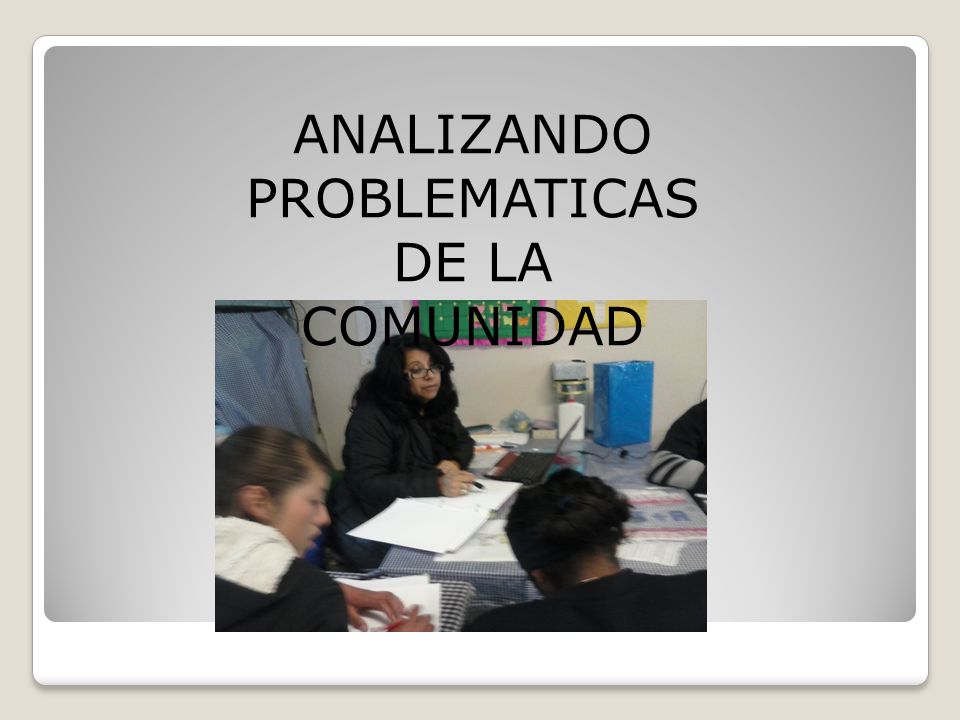 ANALIZANDO PROBLEMATICAS DE LA COMUNIDAD